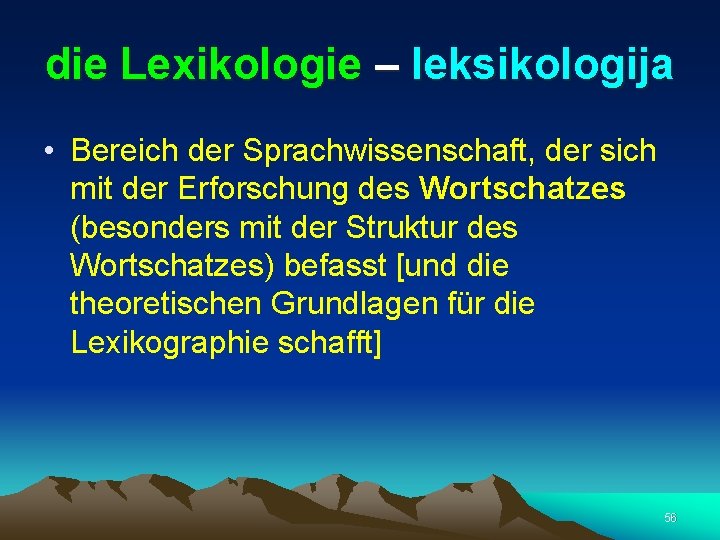 die Lexikologie – leksikologija

• Bereich der Sprachwissenschaft, der sich mit der Erforschung des Wortschatzes (besonders mit der Struktur des Wortschatzes) befasst [und die theoretischen Grundlagen für die Lexikographie schafft]

56